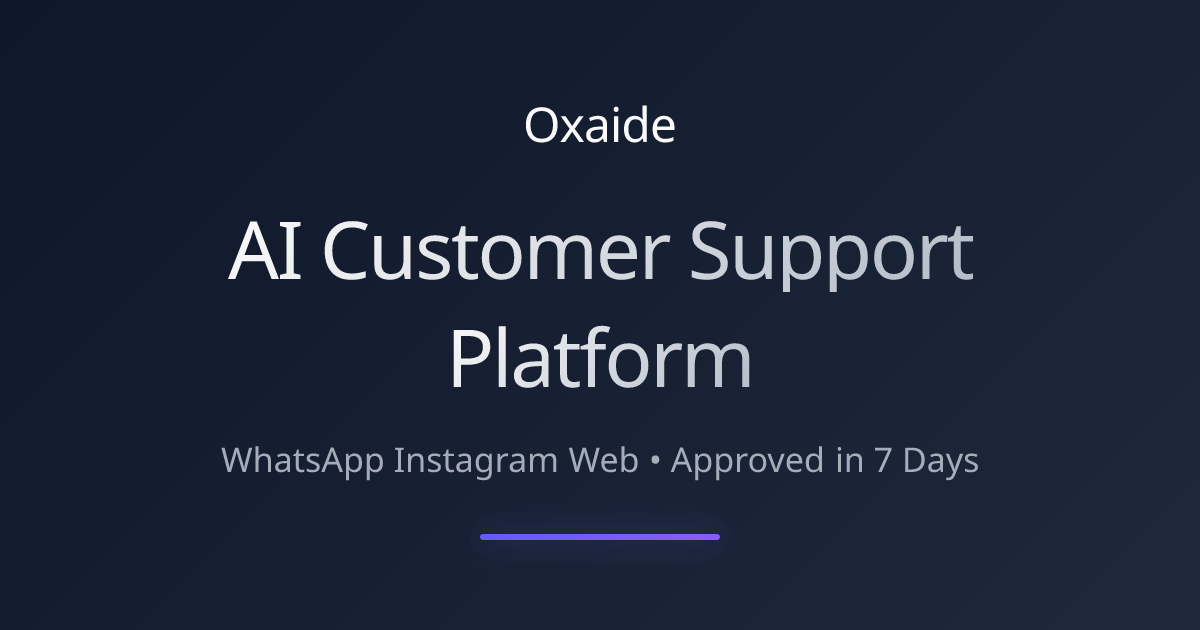 Oxaide

AI Customer Support Platform

WhatsApp Instagram Web • Approved in 7 Days